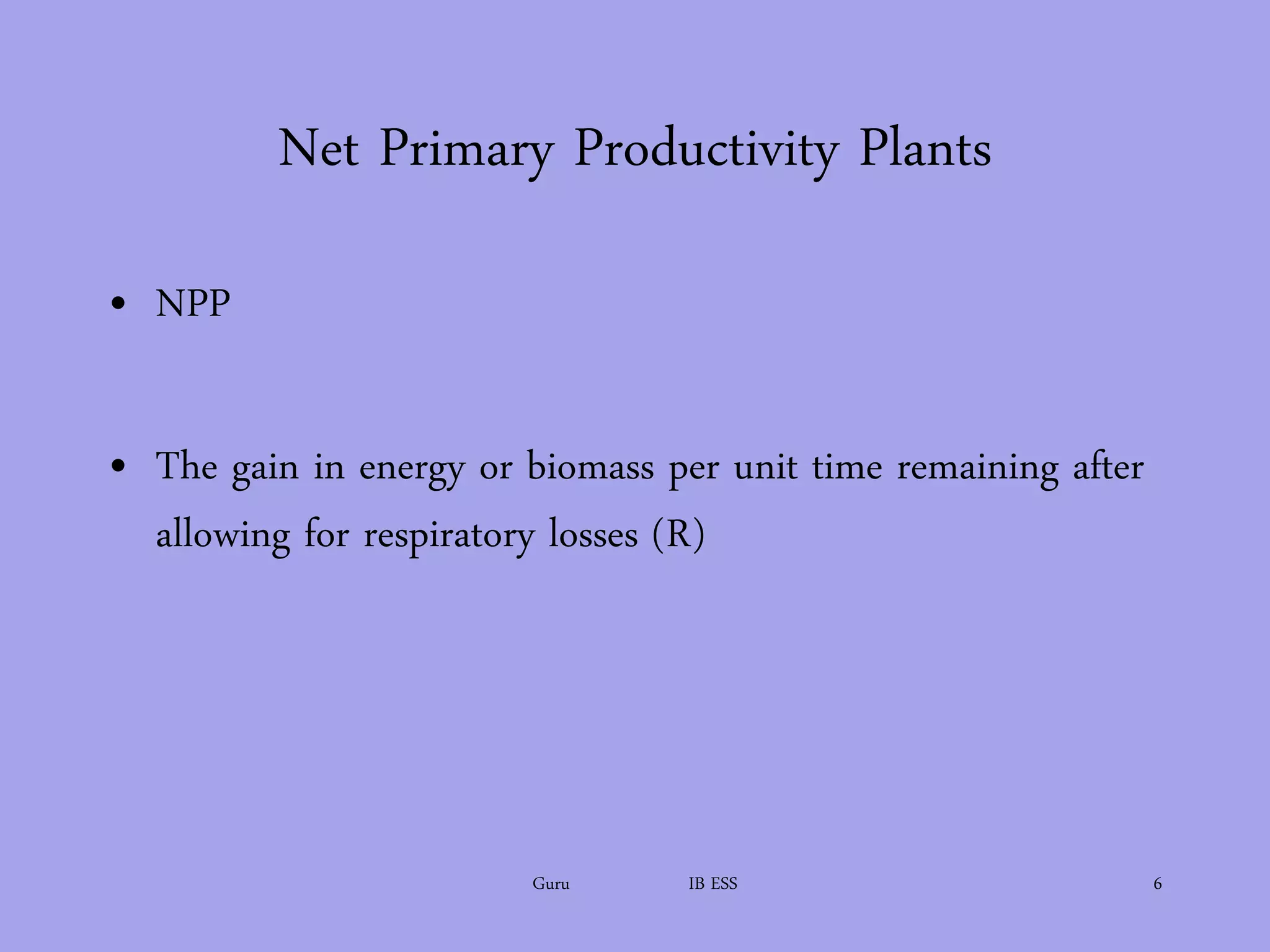 Net Primary Productivity Plants

• NPP

• The gain in energy or biomass per unit time remaining after allowing for respiratory losses (R)

Guru IB ESS 6